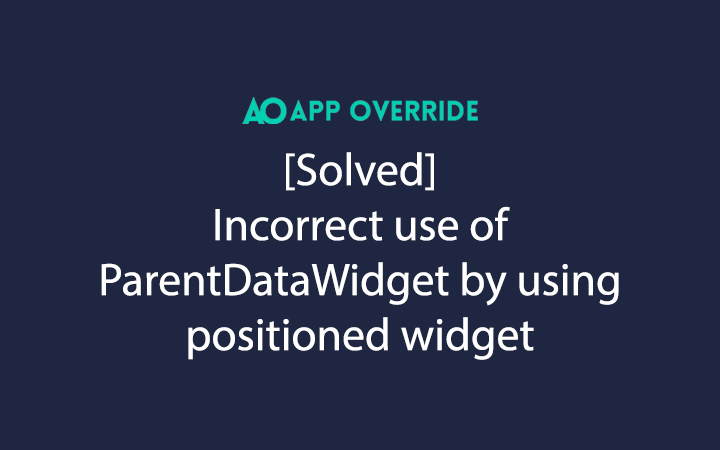 AO APP OVERRIDE

[Solved]
Incorrect use of ParentDataWidget by using positioned widget